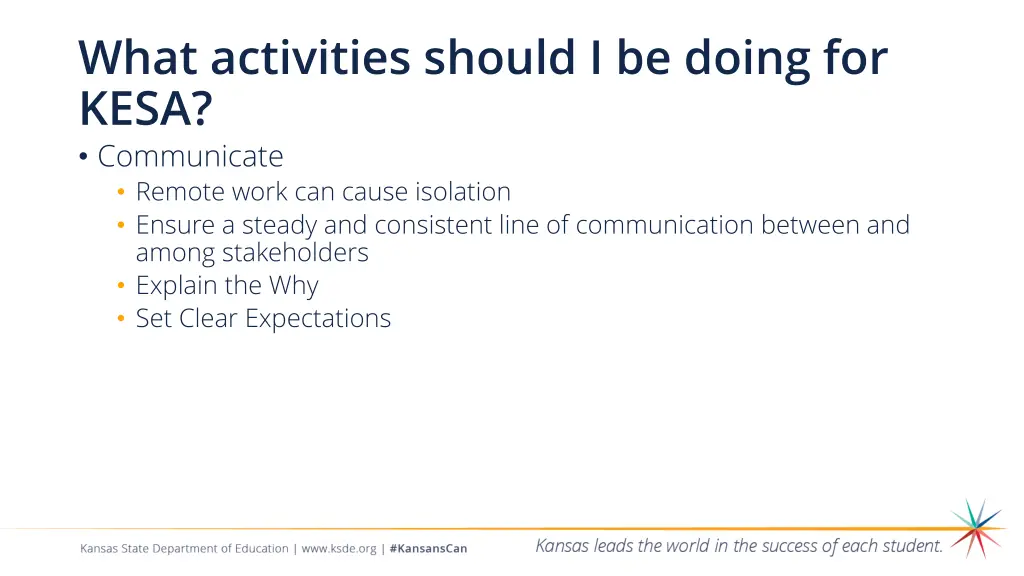 What activities should I be doing for KESA?

• Communicate
  • Remote work can cause isolation
  • Ensure a steady and consistent line of communication between and among stakeholders
  • Explain the Why
  • Set Clear Expectations

Kansas State Department of Education | www.ksde.org | #KansansCan

Kansas leads the world in the success of each student.